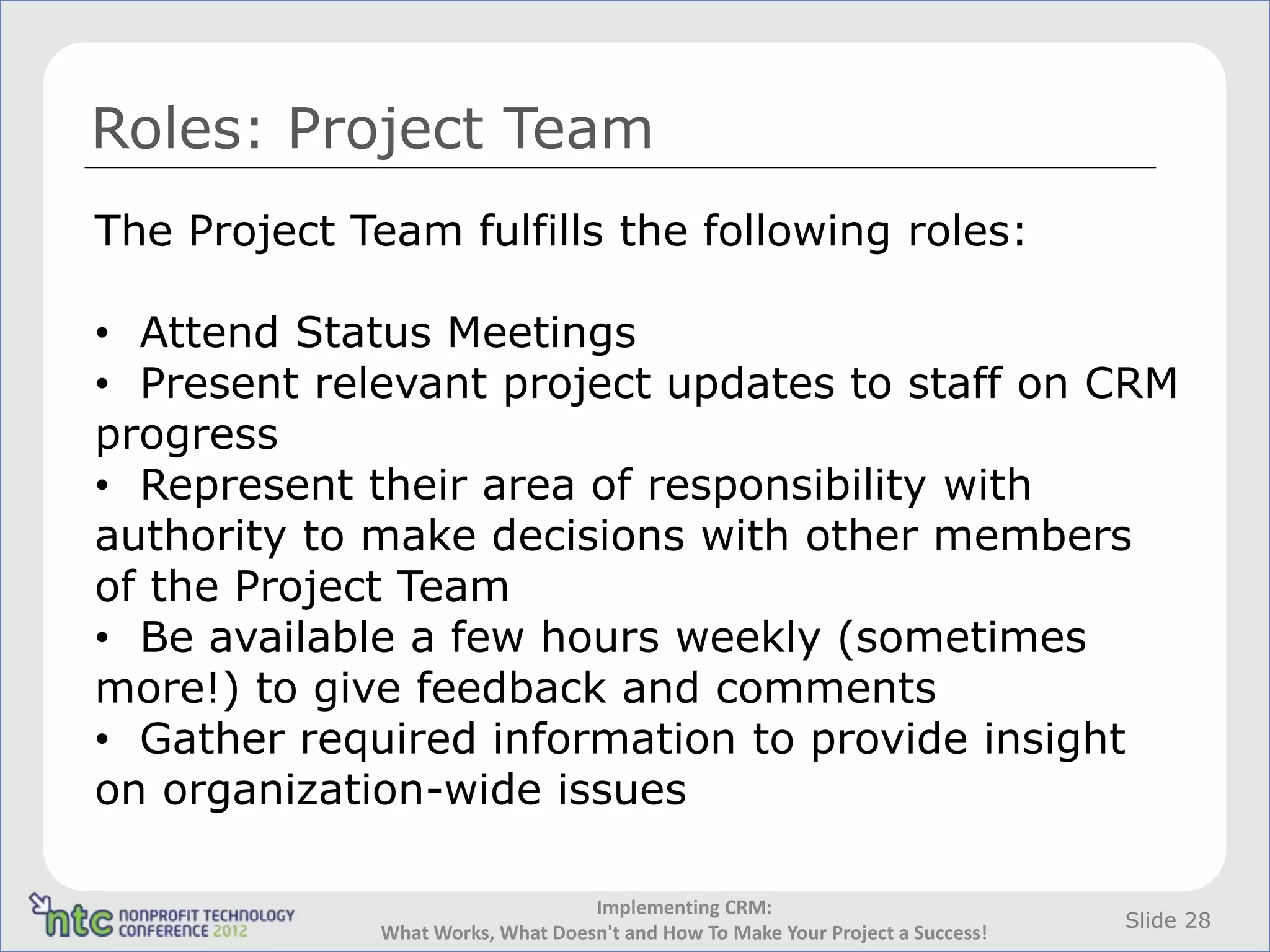 Roles: Project Team

The Project Team fulfills the following roles:

• Attend Status Meetings
• Present relevant project updates to staff on CRM progress
• Represent their area of responsibility with authority to make decisions with other members of the Project Team
• Be available a few hours weekly (sometimes more!) to give feedback and comments
• Gather required information to provide insight on organization-wide issues

ntc NONPROFIT TECHNOLOGY CONFERENCE 2012

Implementing CRM:
What Works, What Doesn't and How To Make Your Project a Success!

Slide 28